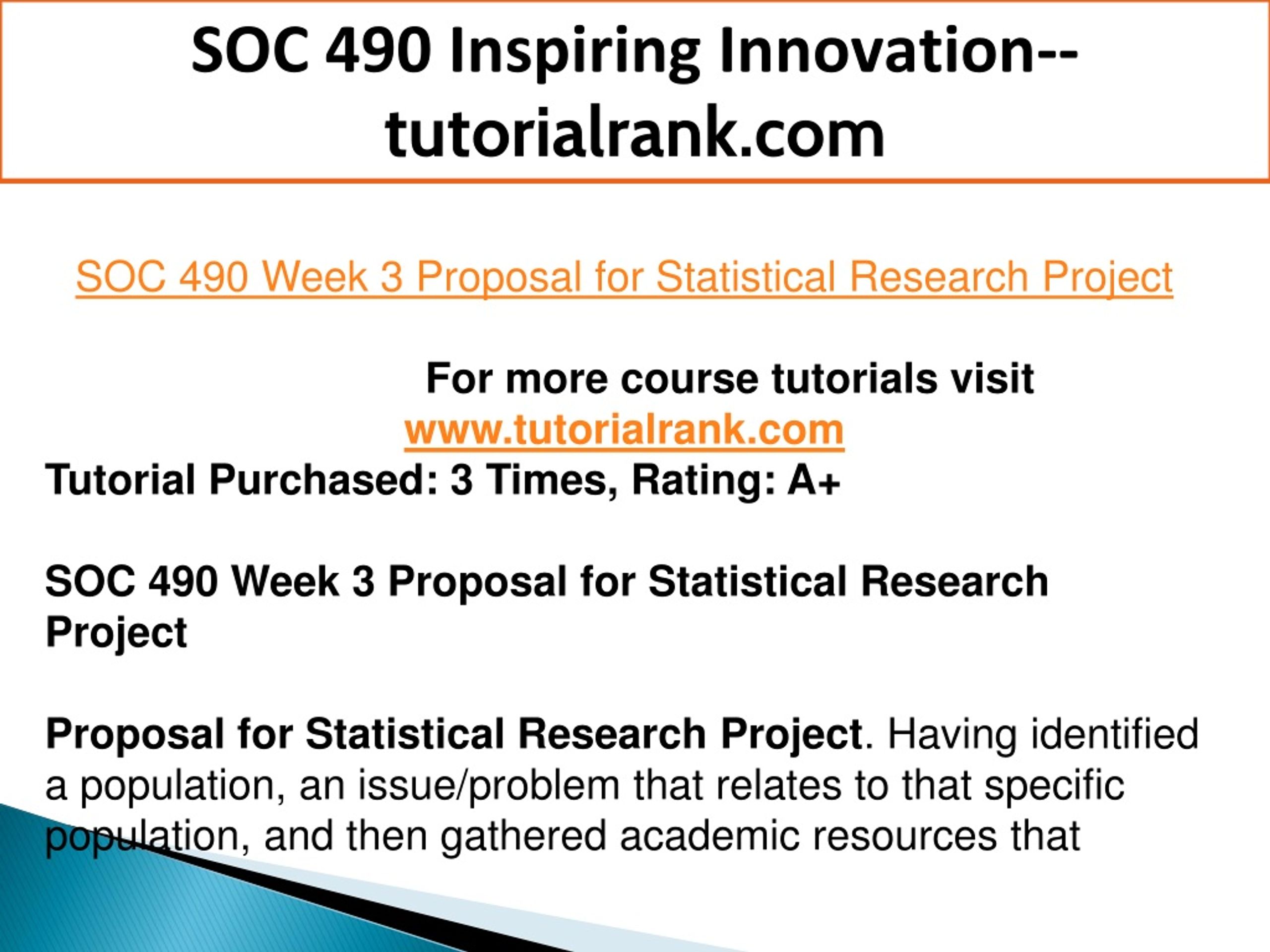 SOC 490 Inspiring Innovation--tutorialrank.com

SOC 490 Week 3 Proposal for Statistical Research Project

For more course tutorials visit
www.tutorialrank.com
Tutorial Purchased: 3 Times, Rating: A+

SOC 490 Week 3 Proposal for Statistical Research Project

Proposal for Statistical Research Project. Having identified a population, an issue/problem that relates to that specific population, and then gathered academic resources that